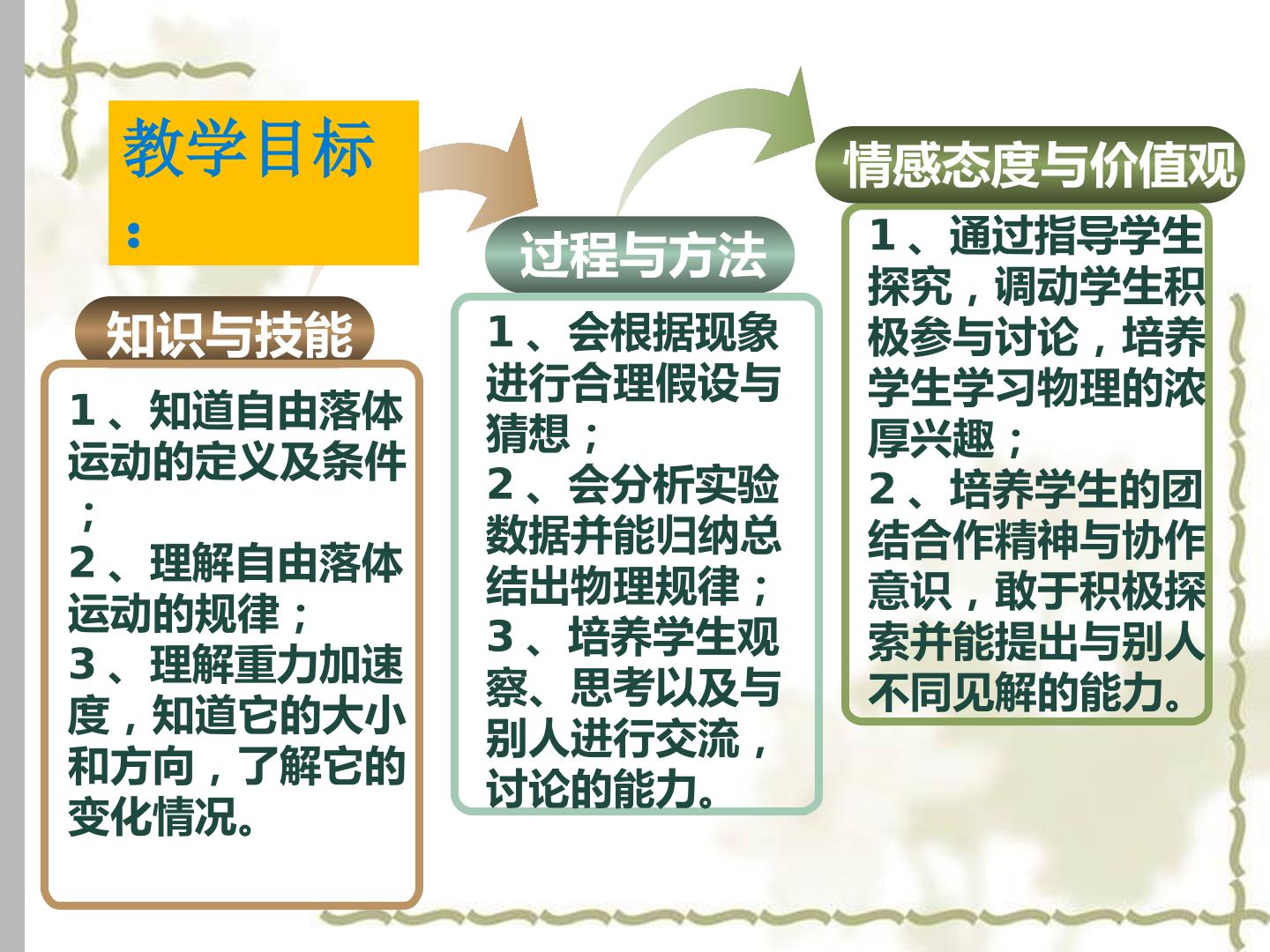 教学目标：

知识与技能

1、知道自由落体运动的定义及条件；
2、理解自由落体运动的规律；
3、理解重力加速度，知道它的大小和方向，了解它的变化情况。

过程与方法

1、会根据现象进行合理假设与猜想；
2、会分析实验数据并能归纳总结出物理规律；
3、培养学生观察、思考以及与别人进行交流，讨论的能力。

情感态度与价值观

1、通过指导学生探究，调动学生积极参与讨论，培养学生学习物理的浓厚兴趣；
2、培养学生的团结合作精神与协作意识，敢于积极探索并能提出与别人不同见解的能力。